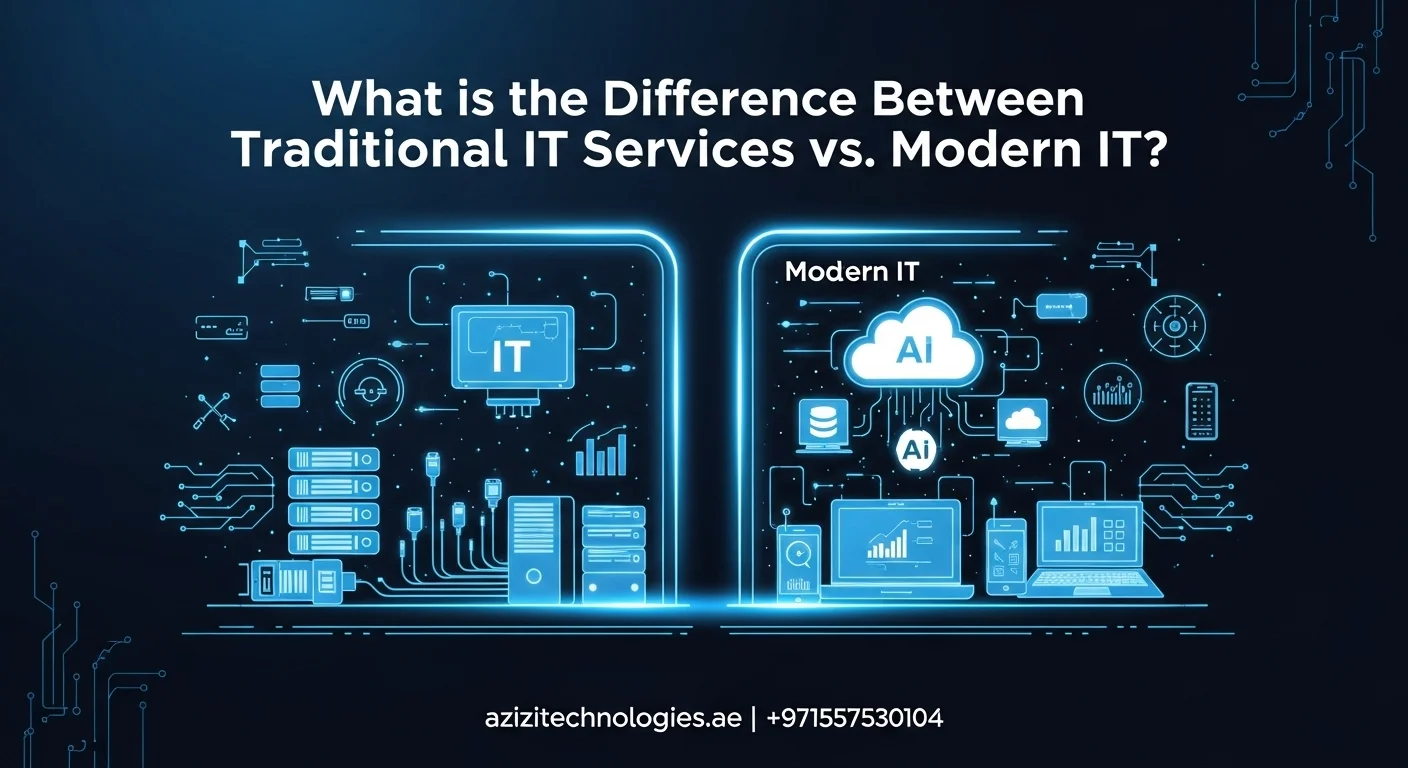 What is the Difference Between Traditional IT Services vs. Modern IT?

IT

Modern IT

AI

Ai

azizitechnologies.ae | +971557530104